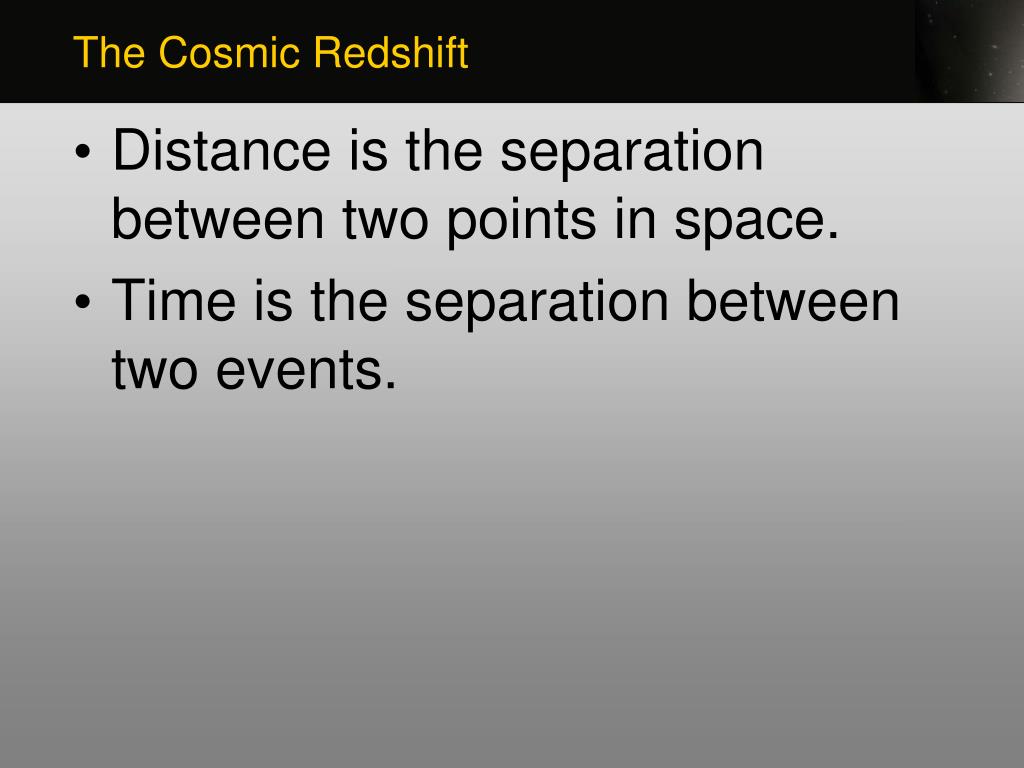 The Cosmic Redshift

• Distance is the separation between two points in space.
• Time is the separation between two events.